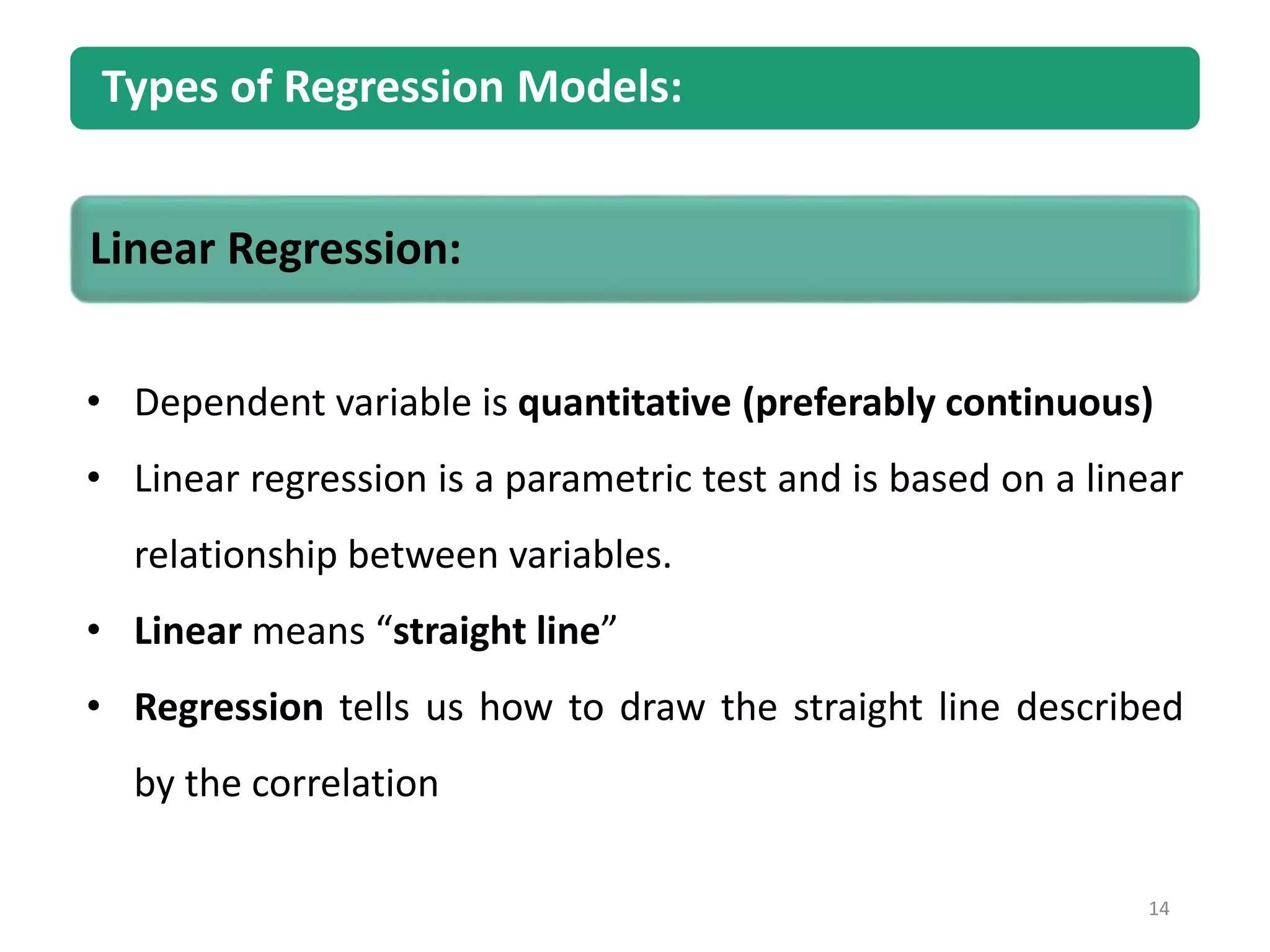 Types of Regression Models:

Linear Regression:

• Dependent variable is quantitative (preferably continuous)

• Linear regression is a parametric test and is based on a linear relationship between variables.

• Linear means “straight line”

• Regression tells us how to draw the straight line described by the correlation

14